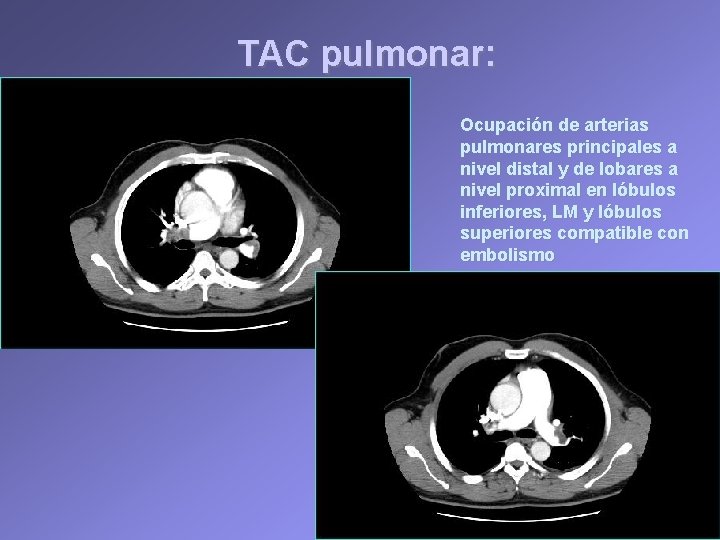 TAC pulmonar:

Ocupación de arterias pulmonares principales a nivel distal y de lobares a nivel proximal en lóbulos inferiores, LM y lóbulos superiores compatible con embolismo